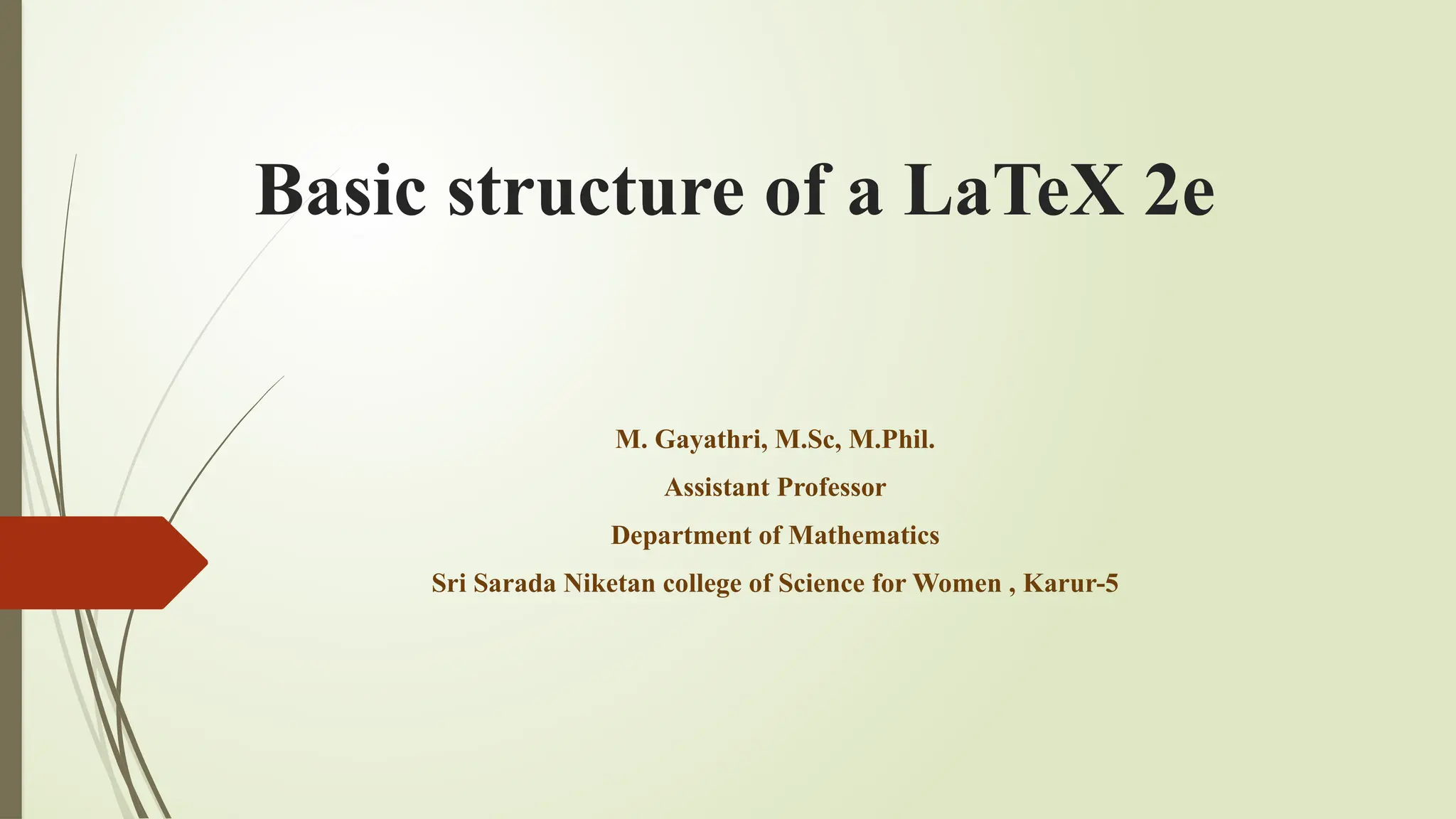 Basic structure of a LaTeX 2e

M. Gayathri, M.Sc, M.Phil.

Assistant Professor

Department of Mathematics

Sri Sarada Niketan college of Science for Women , Karur-5